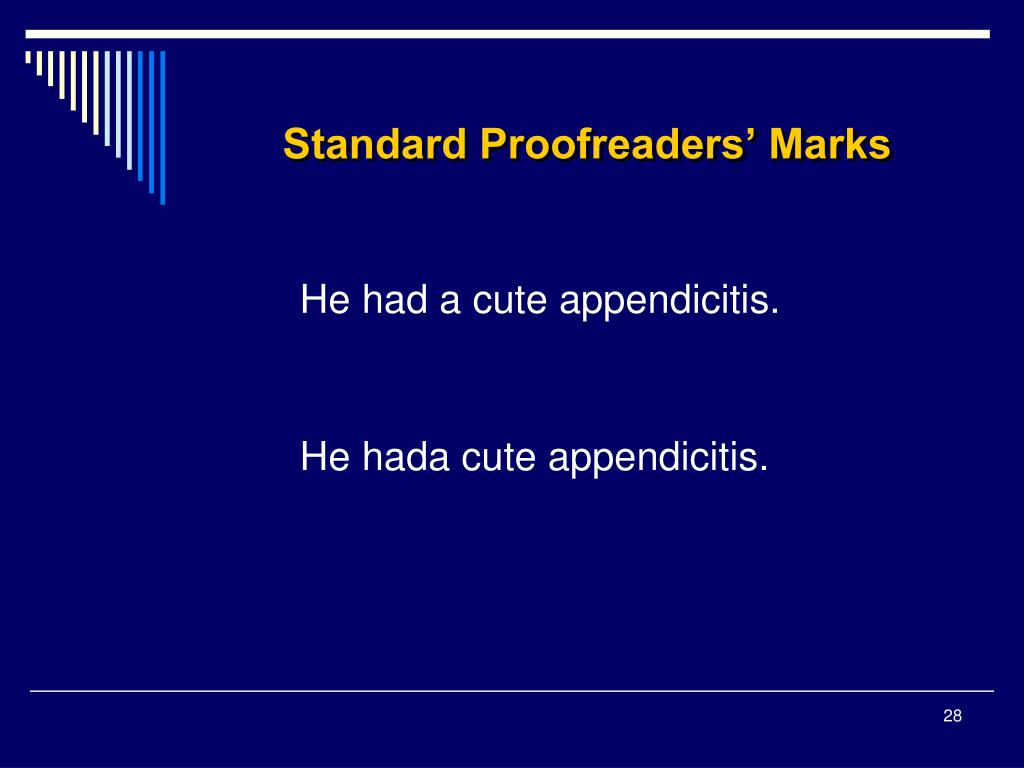 Standard Proofreaders’ Marks

He had a cute appendicitis.

He hada cute appendicitis.

28